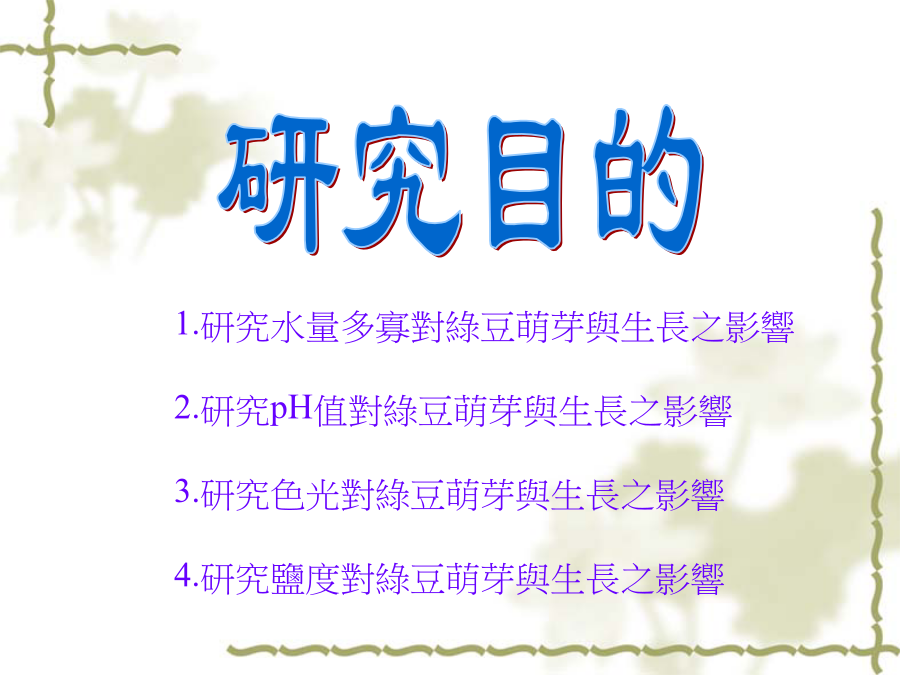 研究目的

1.研究水量多寡對綠豆萌芽與生長之影響

2.研究pH值對綠豆萌芽與生長之影響

3.研究色光對綠豆萌芽與生長之影響

4.研究鹽度對綠豆萌芽與生長之影響